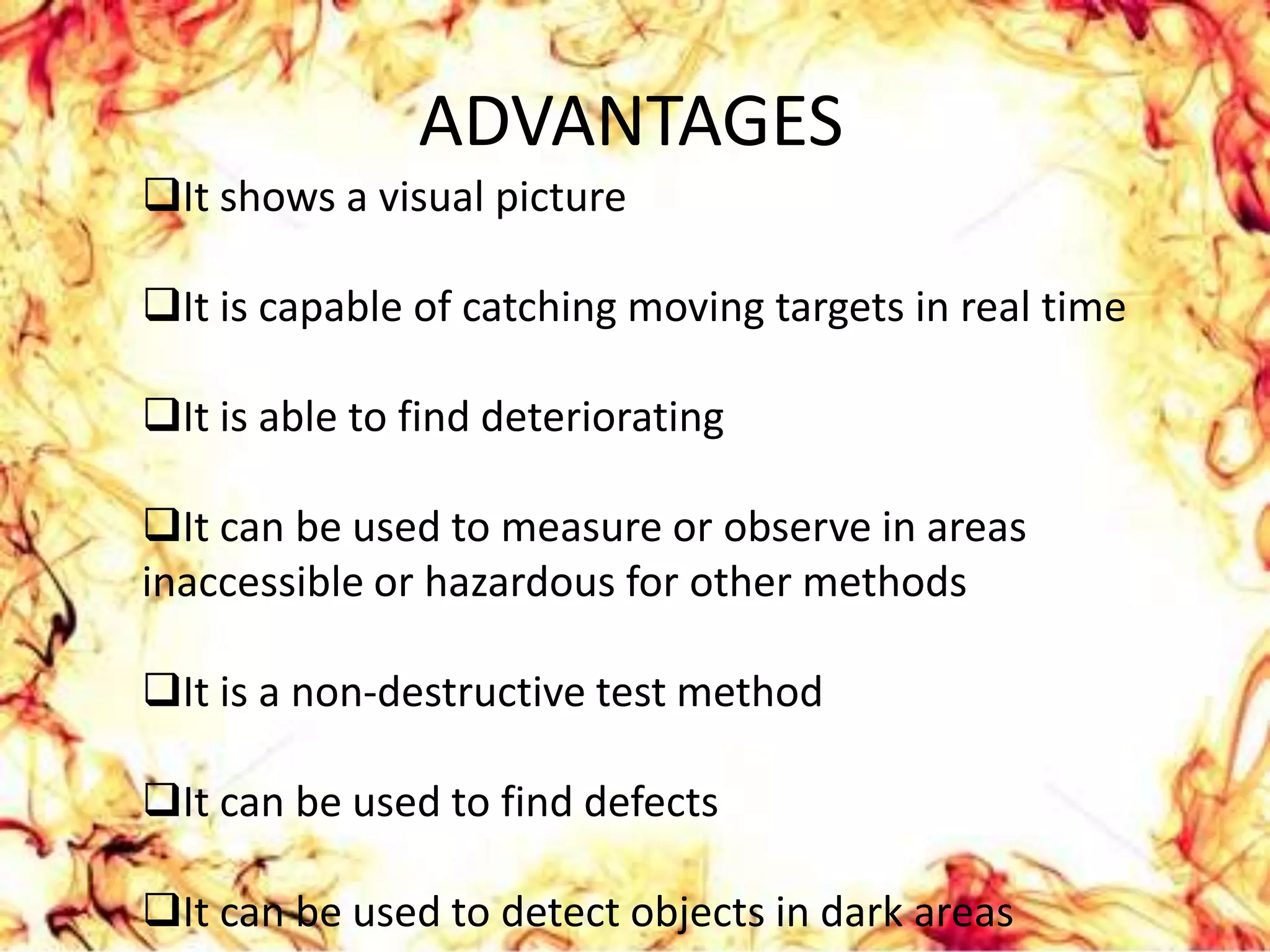 ADVANTAGES

❑It shows a visual picture

❑It is capable of catching moving targets in real time

❑It is able to find deteriorating

❑It can be used to measure or observe in areas inaccessible or hazardous for other methods

❑It is a non-destructive test method

❑It can be used to find defects

❑It can be used to detect objects in dark areas